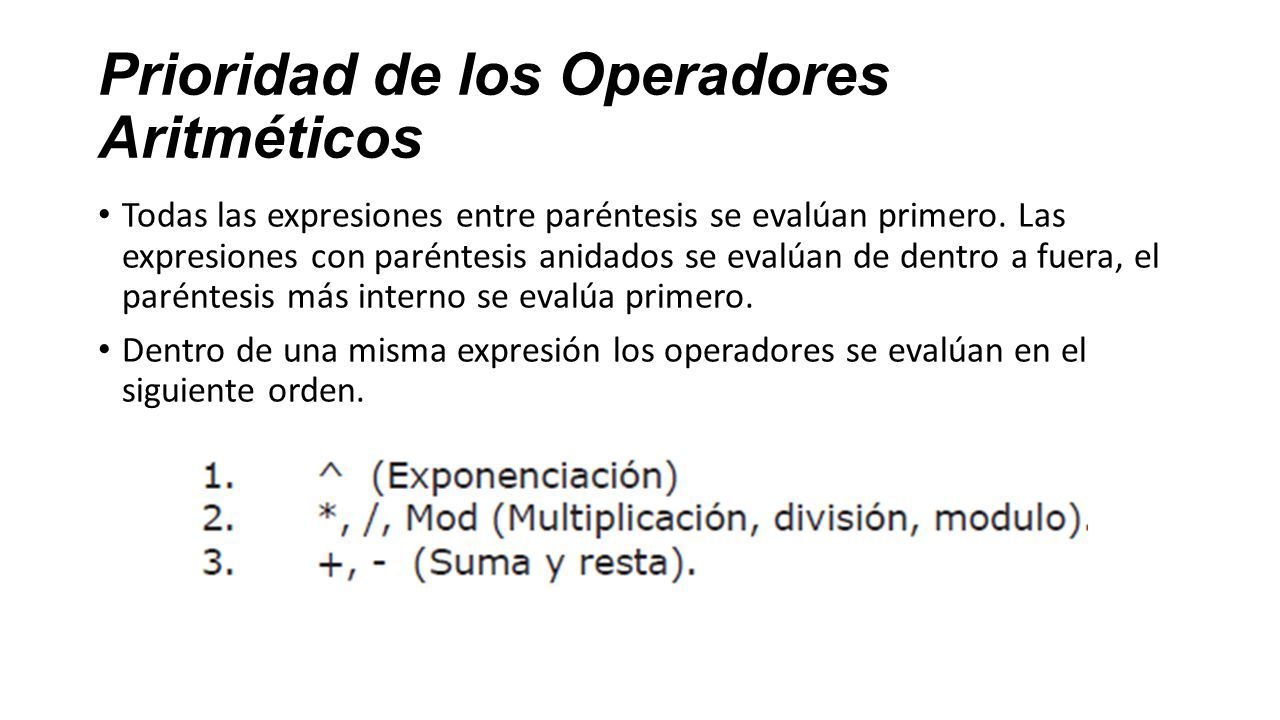 Prioridad de los Operadores Aritméticos

• Todas las expresiones entre paréntesis se evalúan primero. Las expresiones con paréntesis anidados se evalúan de dentro a fuera, el paréntesis más interno se evalúa primero.

• Dentro de una misma expresión los operadores se evalúan en el siguiente orden.

1. ^ (Exponenciación)
2. *, /, Mod (Multiplicación, división, modulo).
3. +, - (Suma y resta).